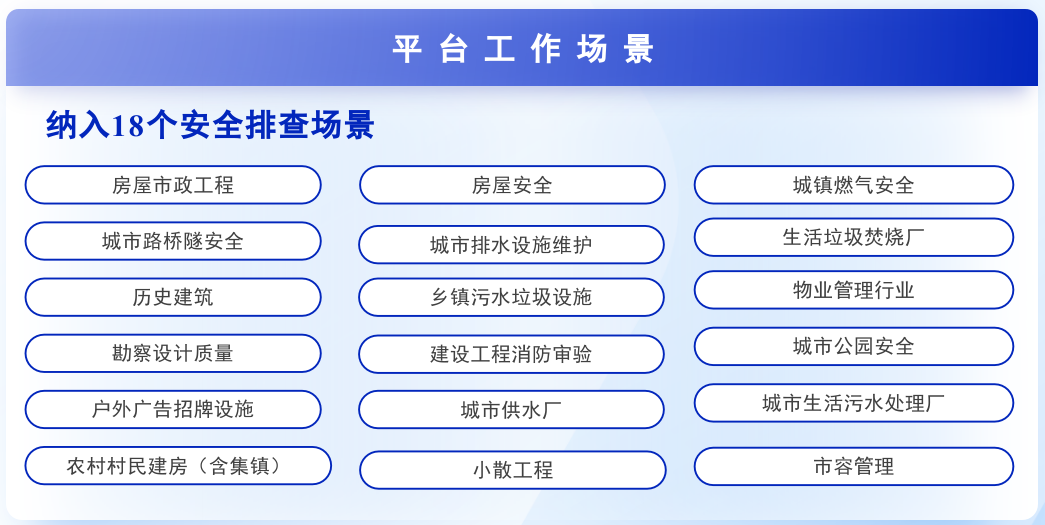 平台工作场景

纳入18个安全排查场景

房屋市政工程

城市路桥隧安全

历史建筑

勘察设计质量

户外广告招牌设施

农村村民建房（含集镇）

房屋安全

城市排水设施维护

乡镇污水垃圾设施

建设工程消防审验

城市供水厂

小散工程

城镇燃气安全

生活垃圾焚烧厂

物业管理行业

城市公园安全

城市生活污水处理厂

市容管理